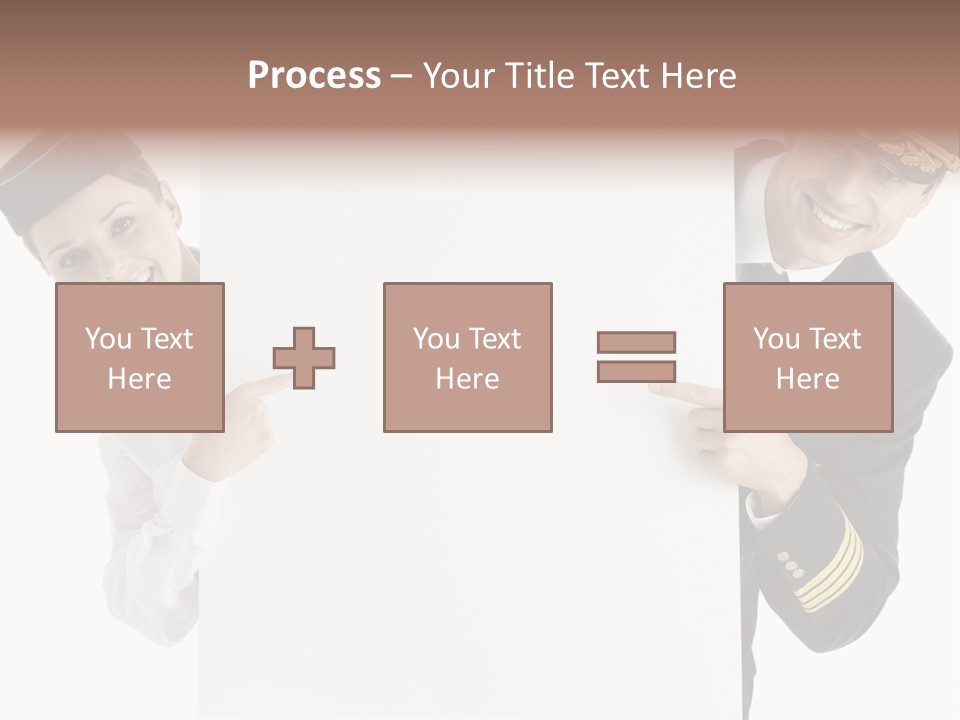 Process – Your Title Text Here

You Text Here

You Text Here

You Text Here